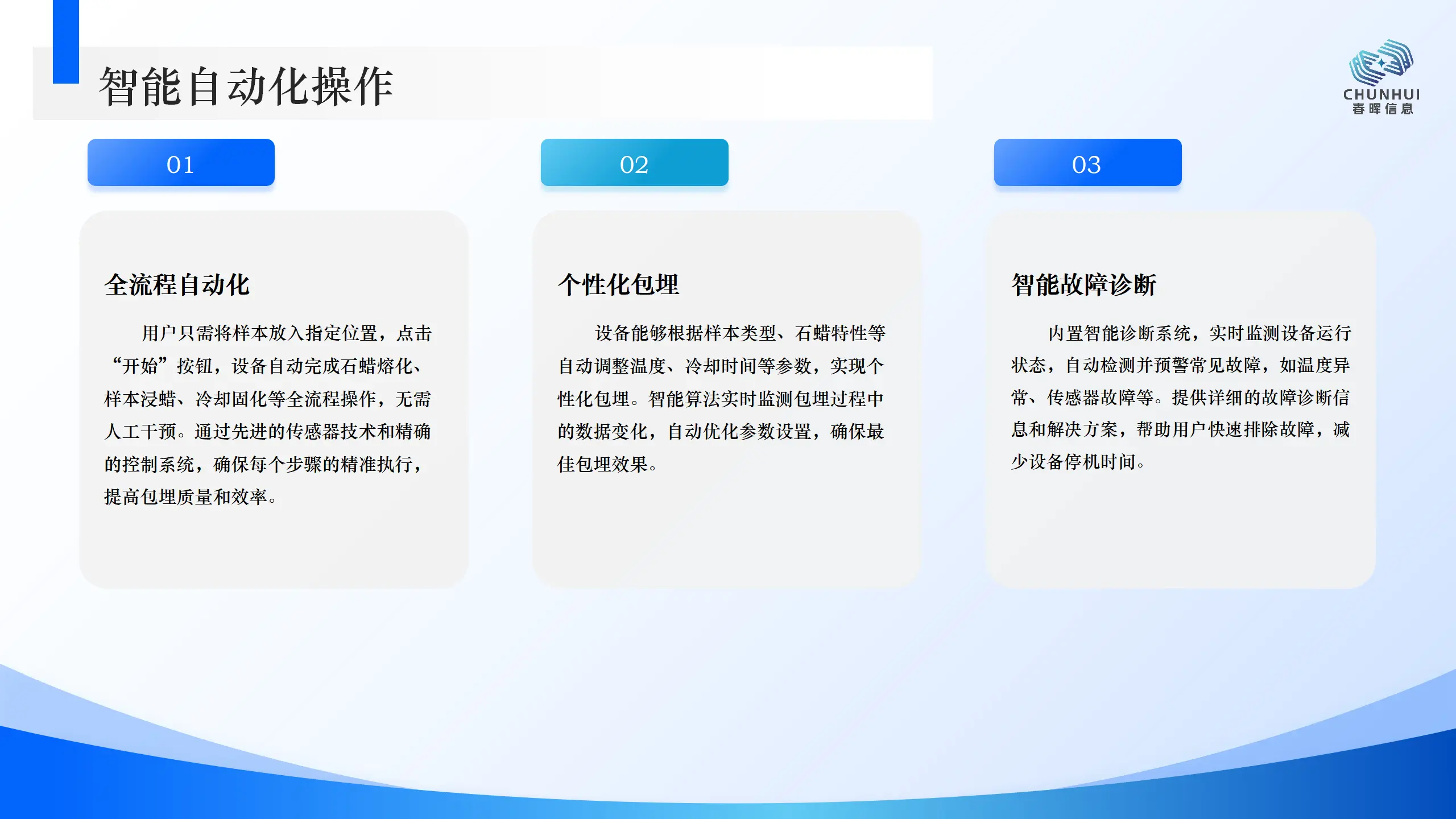 智能自动化操作

CHUNHUI
春晖信息

01

全流程自动化

用户只需将样本放入指定位置，点击“开始”按钮，设备自动完成石蜡熔化、样本浸蜡、冷却固化等全流程操作，无需人工干预。通过先进的传感器技术和精确的控制系统，确保每个步骤的精准执行，提高包埋质量和效率。

02

个性化包埋

设备能够根据样本类型、石蜡特性等自动调整温度、冷却时间等参数，实现个性化包埋。智能算法实时监测包埋过程中的数据变化，自动优化参数设置，确保最佳包埋效果。

03

智能故障诊断

内置智能诊断系统，实时监测设备运行状态，自动检测并预警常见故障，如温度异常、传感器故障等。提供详细的故障诊断信息和解决方案，帮助用户快速排除故障，减少设备停机时间。